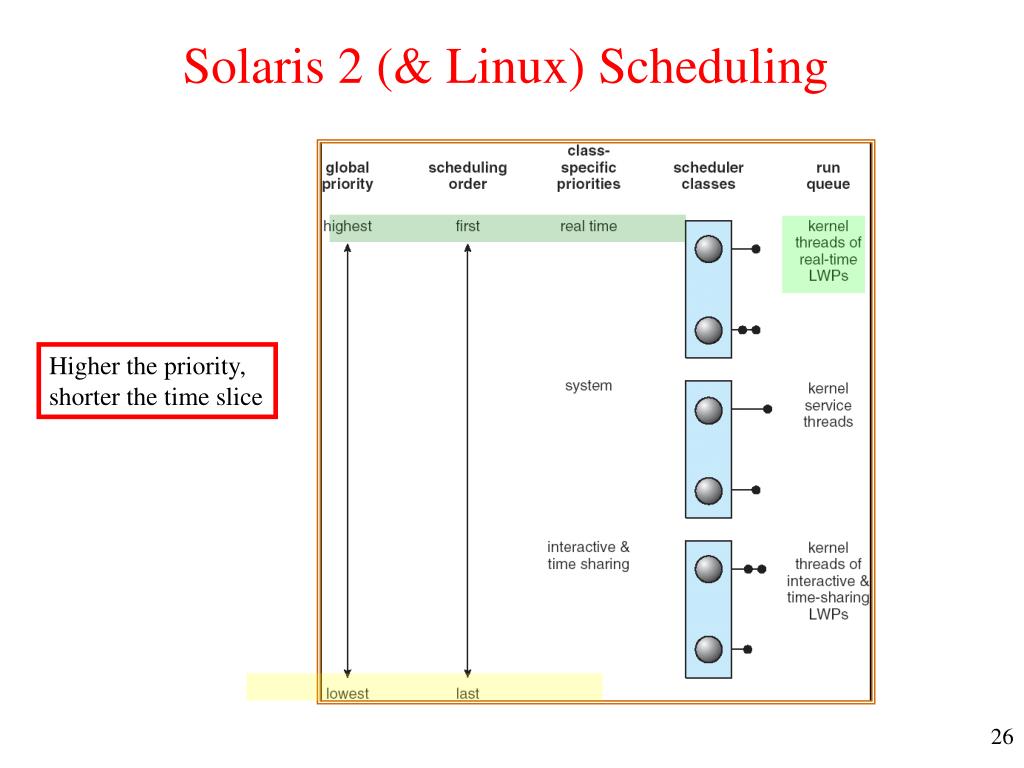 Solaris 2 (& Linux) Scheduling

Higher the priority, shorter the time slice

global priority

scheduling order

class-specific priorities

scheduler classes

run queue

highest

first

real time

kernel threads of real-time LWPs

system

kernel service threads

interactive & time sharing

kernel threads of interactive & time-sharing LWPs

lowest

last

26